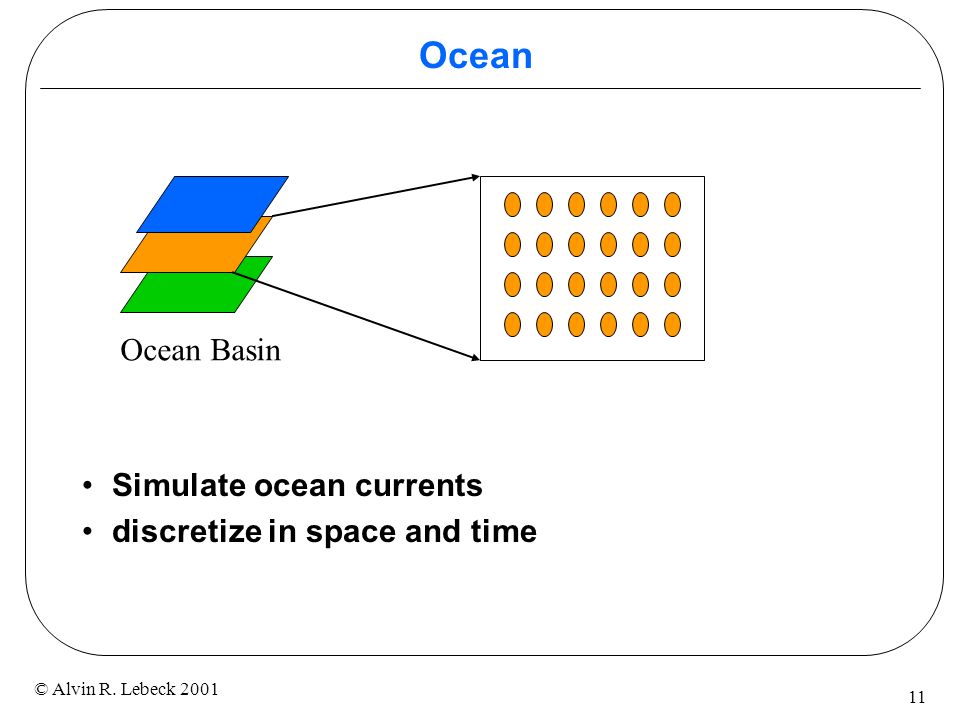 Ocean

Ocean Basin

• Simulate ocean currents
• discretize in space and time

© Alvin R. Lebeck 2001

11